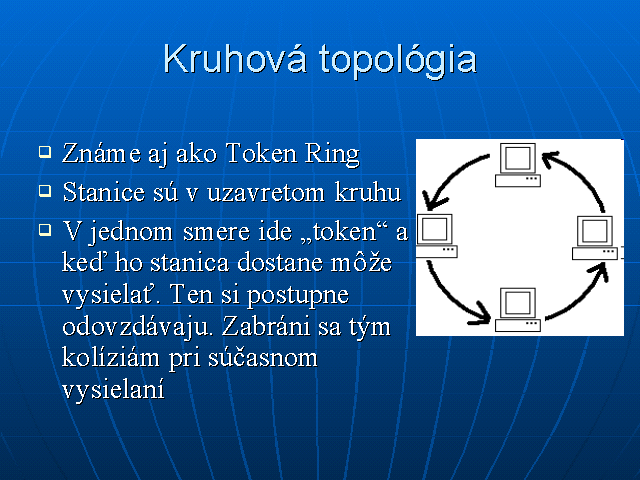 Kruhová topológia

Známe aj ako Token Ring

Stanice sú v uzavretom kruhu

V jednom smere ide „token“ a keď ho stanica dostane môže vysielať. Ten si postupne odovzdávaju. Zabráni sa tým kolíziám pri súčasnom vysielaní